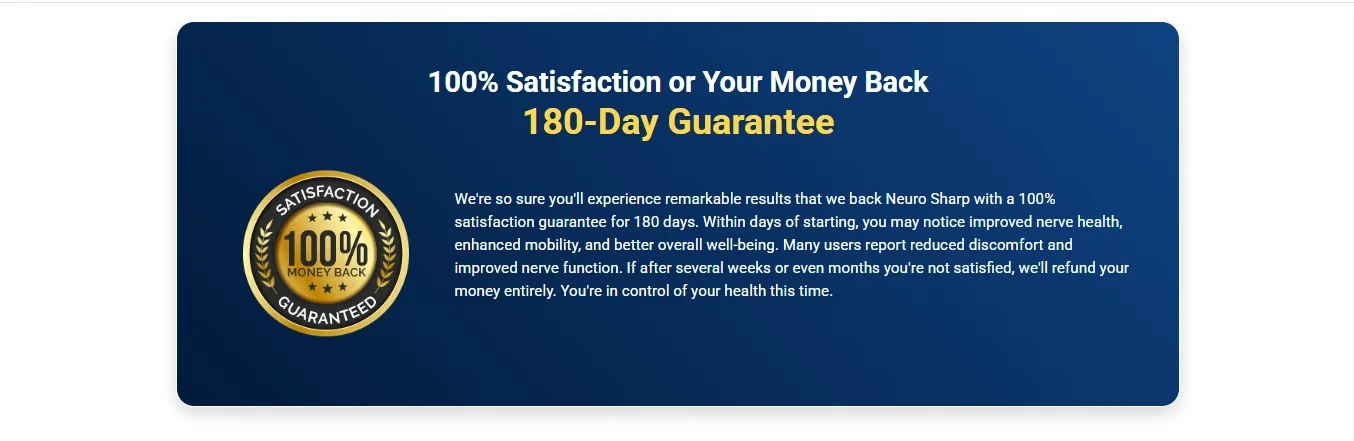 100% Satisfaction or Your Money Back
180-Day Guarantee

SATISFACTION
100%
MONEY BACK
GUARANTEED

We're so sure you'll experience remarkable results that we back Neuro Sharp with a 100% satisfaction guarantee for 180 days. Within days of starting, you may notice improved nerve health, enhanced mobility, and better overall well-being. Many users report reduced discomfort and improved nerve function. If after several weeks or even months you're not satisfied, we'll refund your money entirely. You're in control of your health this time.